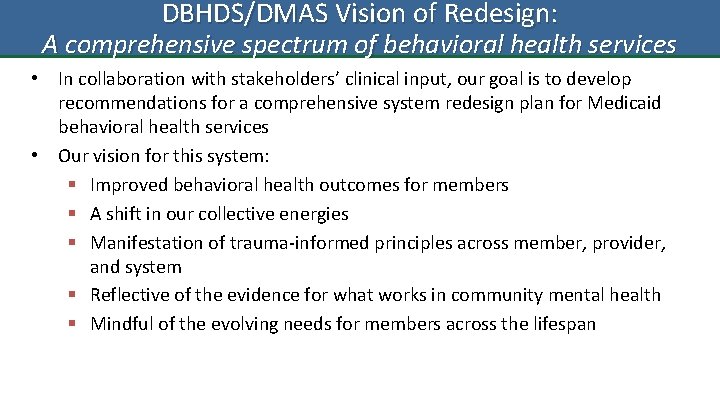 DBHDS/DMAS Vision of Redesign:
A comprehensive spectrum of behavioral health services

• In collaboration with stakeholders' clinical input, our goal is to develop recommendations for a comprehensive system redesign plan for Medicaid behavioral health services

• Our vision for this system:
  ▪ Improved behavioral health outcomes for members
  ▪ A shift in our collective energies
  ▪ Manifestation of trauma-informed principles across member, provider, and system
  ▪ Reflective of the evidence for what works in community mental health
  ▪ Mindful of the evolving needs for members across the lifespan